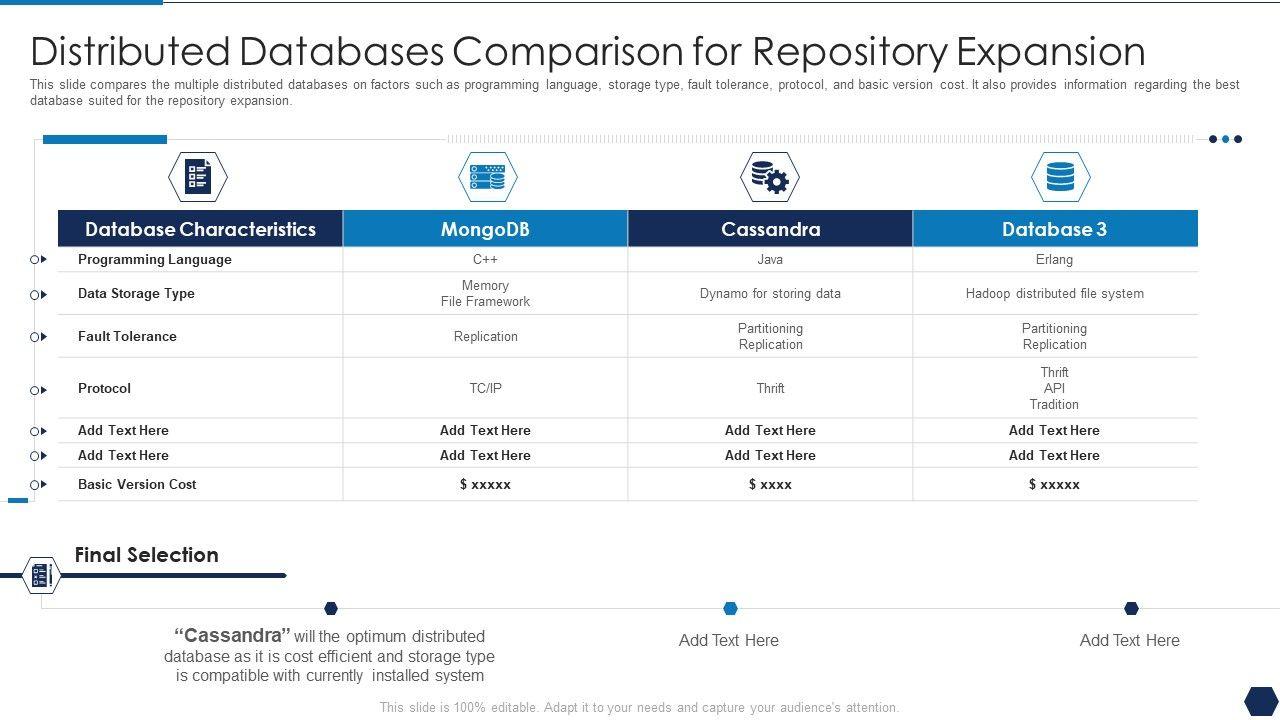 Distributed Databases Comparison for Repository Expansion

This slide compares the multiple distributed databases on factors such as programming language, storage type, fault tolerance, protocol, and basic version cost. It also provides information regarding the best database suited for the repository expansion.

| Database Characteristics | MongoDB | Cassandra | Database 3 |
|---|---|---|---|
| Programming Language | C++ | Java | Erlang |
| Data Storage Type | Memory File Framework | Dynamo for storing data | Hadoop distributed file system |
| Fault Tolerance | Replication | Partitioning Replication | Partitioning Replication |
| Protocol | TC/IP | Thrift | Thrift API Tradition |
| Add Text Here | Add Text Here | Add Text Here | Add Text Here |
| Add Text Here | Add Text Here | Add Text Here | Add Text Here |
| Basic Version Cost | $ xxxxx | $ xxxx | $ xxxxx |

Final Selection

“Cassandra” will the optimum distributed database as it is cost efficient and storage type is compatible with currently installed system

Add Text Here

Add Text Here

This slide is 100% editable. Adapt it to your needs and capture your audience's attention.